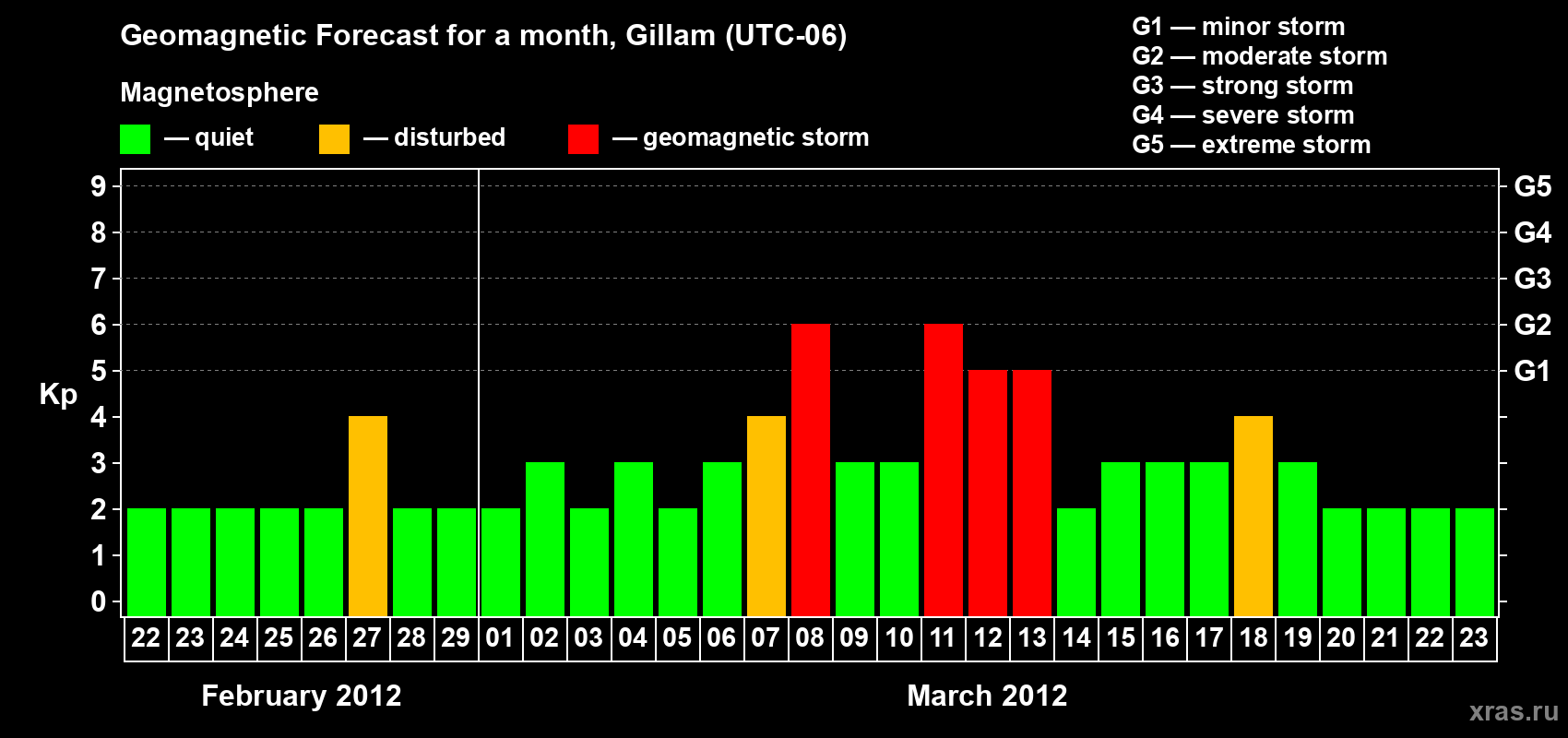 Geomagnetic Forecast for a month, Gillam (UTC-06)

Magnetosphere

— quiet — disturbed — geomagnetic storm

G1 — minor storm
G2 — moderate storm
G3 — strong storm
G4 — severe storm
G5 — extreme storm

9 8 7 6 5 4 3 2 1 0

Kp

G5 G4 G3 G2 G1

22 23 24 25 26 27 28 29 01 02 03 04 05 06 07 08 09 10 11 12 13 14 15 16 17 18 19 20 21 22 23

February 2012

March 2012

xras.ru